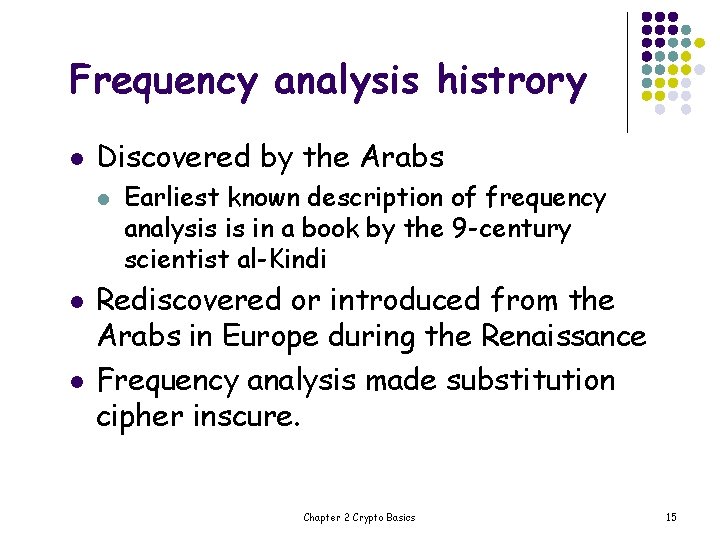 Frequency analysis histrory

- Discovered by the Arabs
  - Earliest known description of frequency analysis is in a book by the 9-century scientist al-Kindi
- Rediscovered or introduced from the Arabs in Europe during the Renaissance
- Frequency analysis made substitution cipher inscure.

Chapter 2 Crypto Basics

15